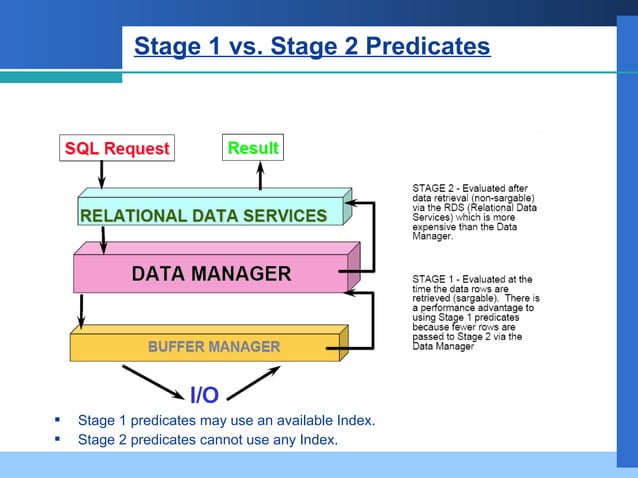 Stage 1 vs. Stage 2 Predicates

SQL Request

Result

RELATIONAL DATA SERVICES

DATA MANAGER

BUFFER MANAGER

I/O

STAGE 2 - Evaluated after data retrieval (non-sargable) via the RDS (Relational Data Services) which is more expensive than the Data Manager.

STAGE 1 - Evaluated at the time the data rows are retrieved (sargable). There is a performance advantage to using Stage 1 predicates because fewer rows are passed to Stage 2 via the Data Manager

▪ Stage 1 predicates may use an available Index.
▪ Stage 2 predicates cannot use any Index.